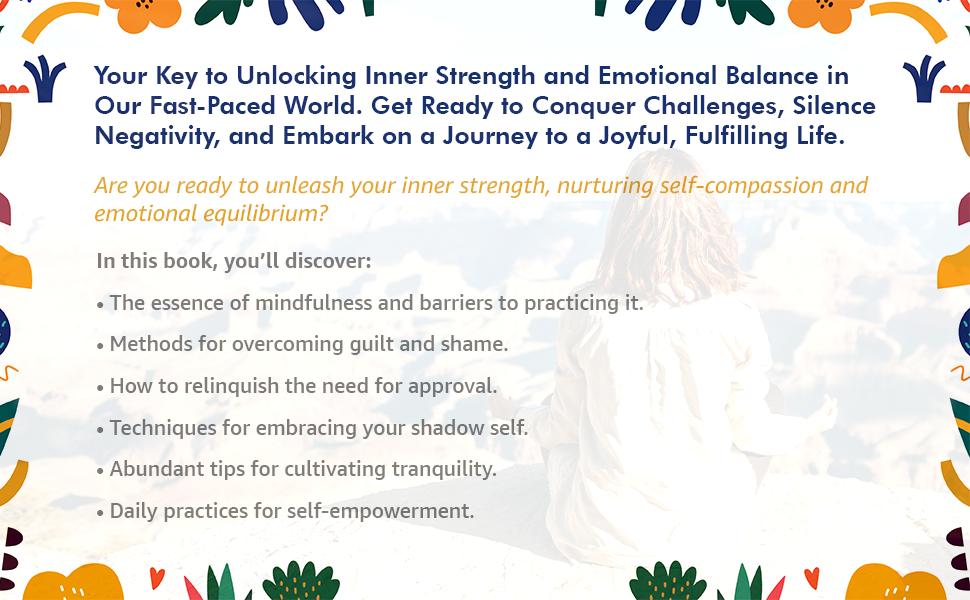 Your Key to Unlocking Inner Strength and Emotional Balance in Our Fast-Paced World. Get Ready to Conquer Challenges, Silence Negativity, and Embark on a Journey to a Joyful, Fulfilling Life.

Are you ready to unleash your inner strength, nurturing self-compassion and emotional equilibrium?

In this book, you'll discover:

• The essence of mindfulness and barriers to practicing it.

• Methods for overcoming guilt and shame.

• How to relinquish the need for approval.

• Techniques for embracing your shadow self.

• Abundant tips for cultivating tranquility.

• Daily practices for self-empowerment.